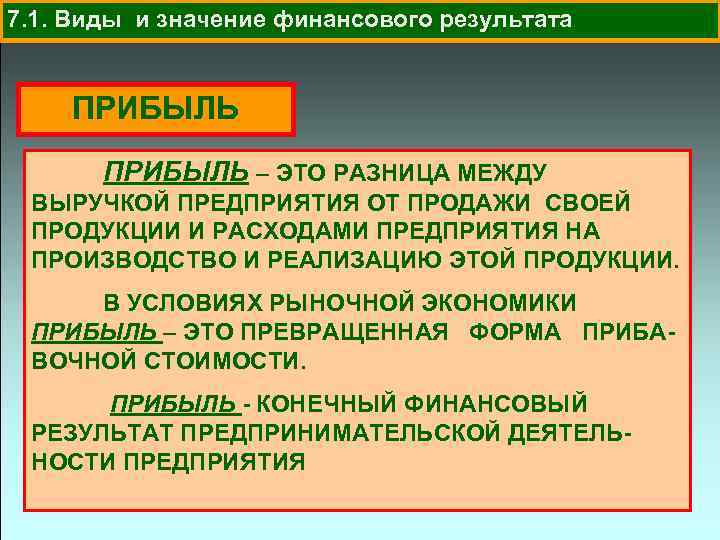 7.1. Виды и значение финансового результата

ПРИБЫЛЬ

ПРИБЫЛЬ – ЭТО РАЗНИЦА МЕЖДУ ВЫРУЧКОЙ ПРЕДПРИЯТИЯ ОТ ПРОДАЖИ СВОЕЙ ПРОДУКЦИИ И РАСХОДАМИ ПРЕДПРИЯТИЯ НА ПРОИЗВОДСТВО И РЕАЛИЗАЦИЮ ЭТОЙ ПРОДУКЦИИ.

В УСЛОВИЯХ РЫНОЧНОЙ ЭКОНОМИКИ ПРИБЫЛЬ – ЭТО ПРЕВРАЩЕННАЯ ФОРМА ПРИБАВОЧНОЙ СТОИМОСТИ.

ПРИБЫЛЬ - КОНЕЧНЫЙ ФИНАНСОВЫЙ РЕЗУЛЬТАТ ПРЕДПРИНИМАТЕЛЬСКОЙ ДЕЯТЕЛЬНОСТИ ПРЕДПРИЯТИЯ